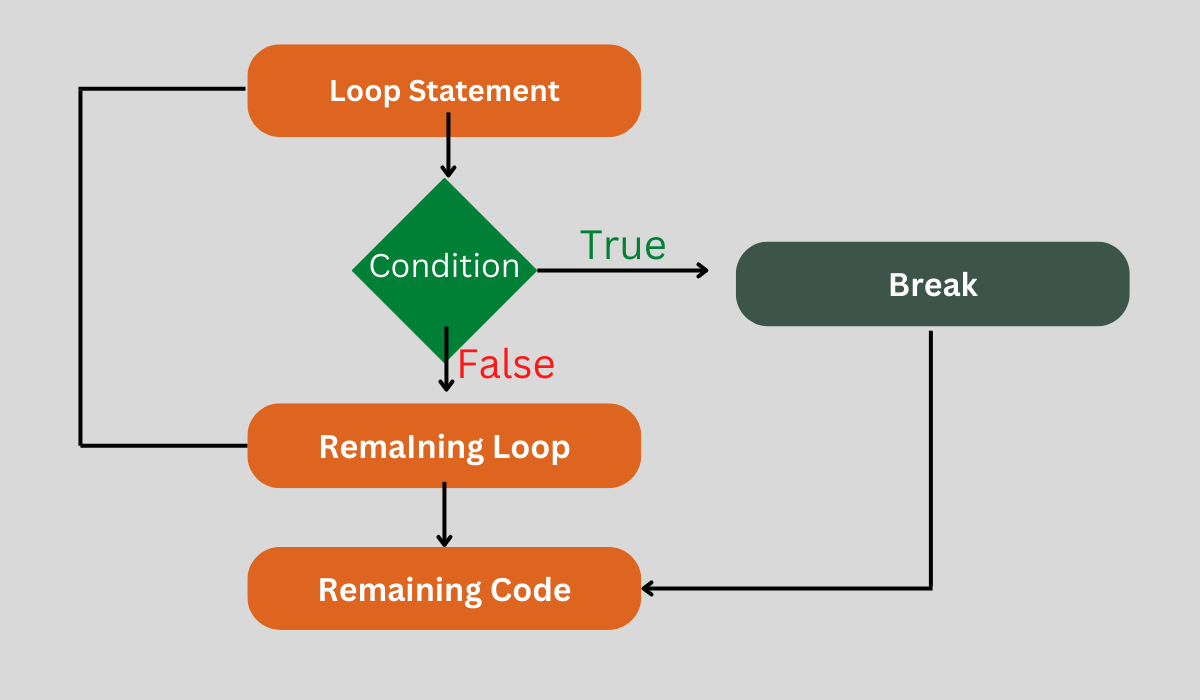 Loop Statement

Condition

True

Break

False

RemaIning Loop

Remaining Code